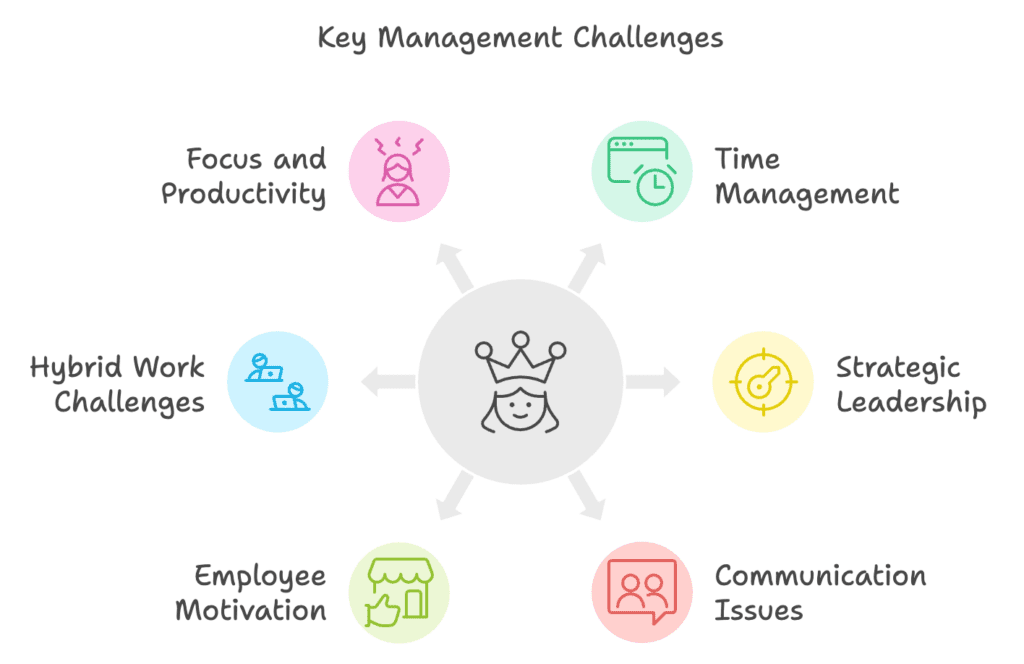 Key Management Challenges

Focus and Productivity

Time Management

Hybrid Work Challenges

Strategic Leadership

Employee Motivation

Communication Issues